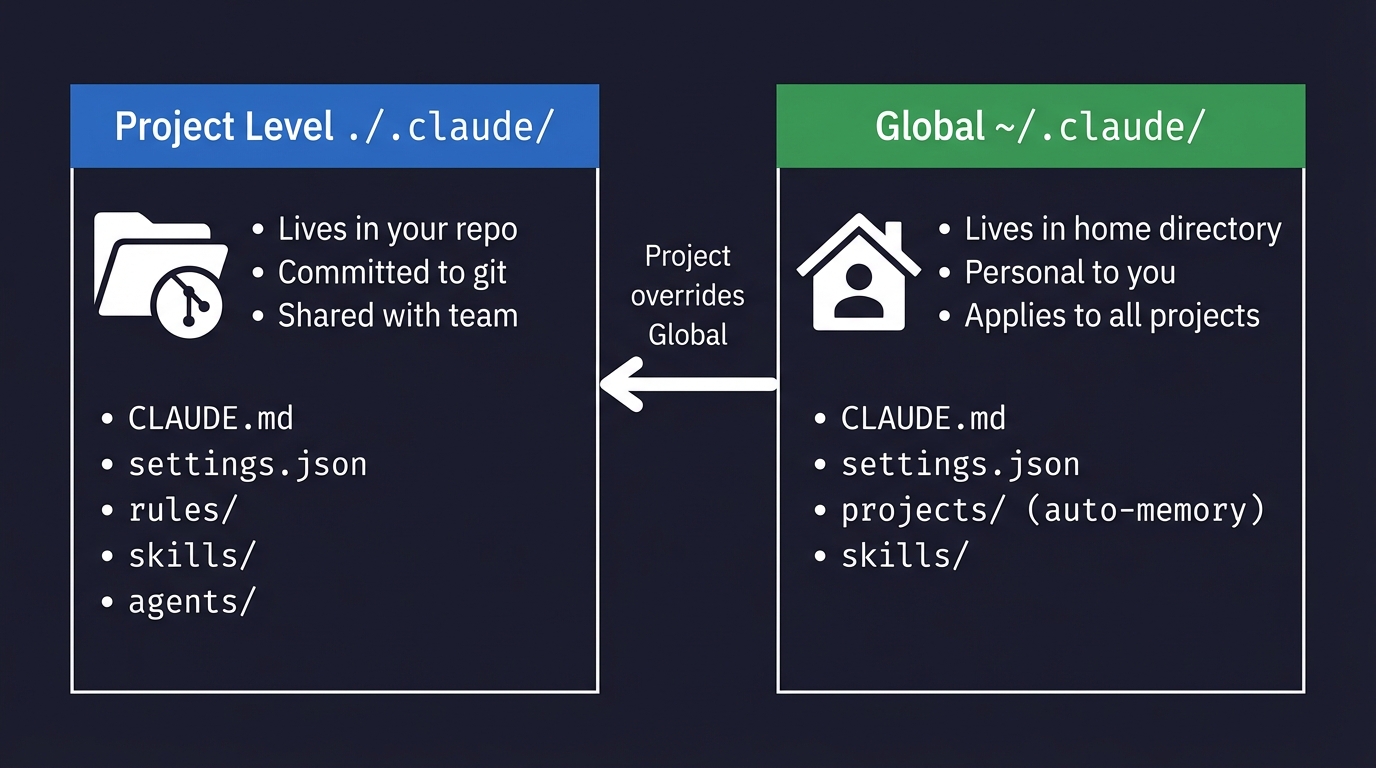 Project Level ./.claude/

• Lives in your repo
• Committed to git
• Shared with team

• CLAUDE.md
• settings.json
• rules/
• skills/
• agents/

Project overrides Global

Global ~/.claude/

• Lives in home directory
• Personal to you
• Applies to all projects

• CLAUDE.md
• settings.json
• projects/ (auto-memory)
• skills/